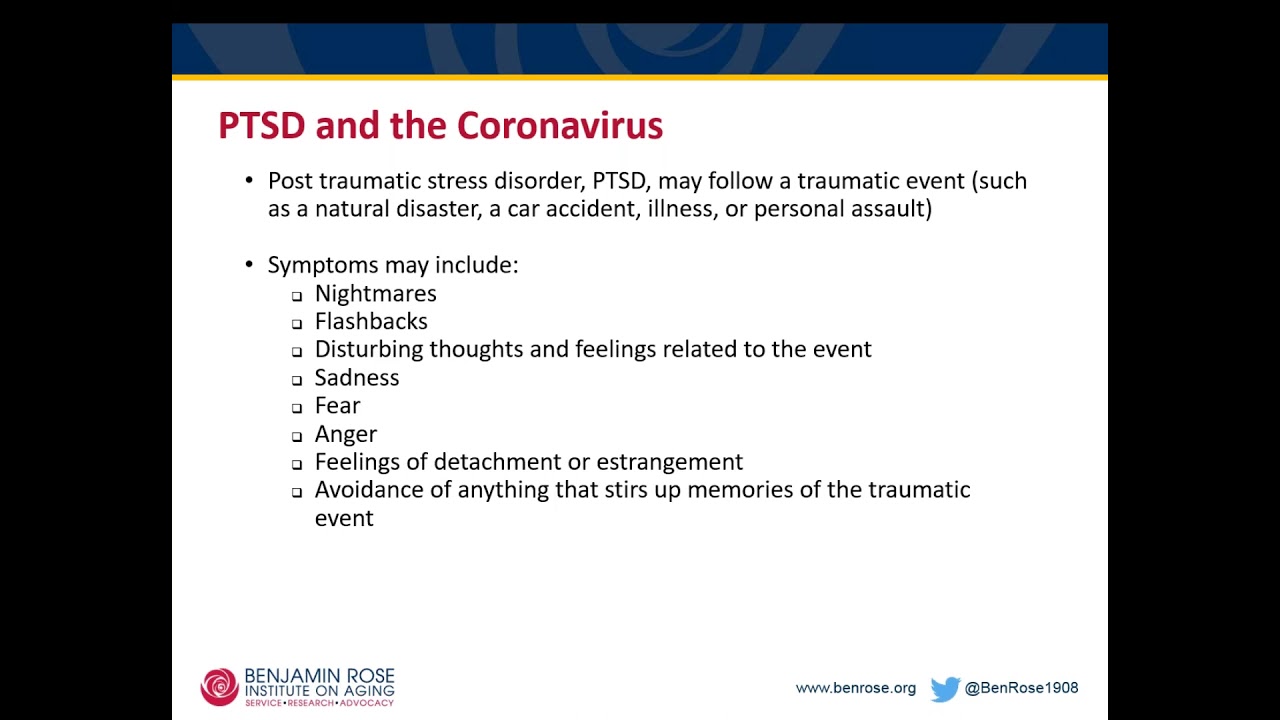 PTSD and the Coronavirus

• Post traumatic stress disorder, PTSD, may follow a traumatic event (such as a natural disaster, a car accident, illness, or personal assault)

• Symptoms may include:
  ▫ Nightmares
  ▫ Flashbacks
  ▫ Disturbing thoughts and feelings related to the event
  ▫ Sadness
  ▫ Fear
  ▫ Anger
  ▫ Feelings of detachment or estrangement
  ▫ Avoidance of anything that stirs up memories of the traumatic event

BENJAMIN ROSE
INSTITUTE ON AGING
SERVICE•RESEARCH•ADVOCACY

www.benrose.org @BenRose1908